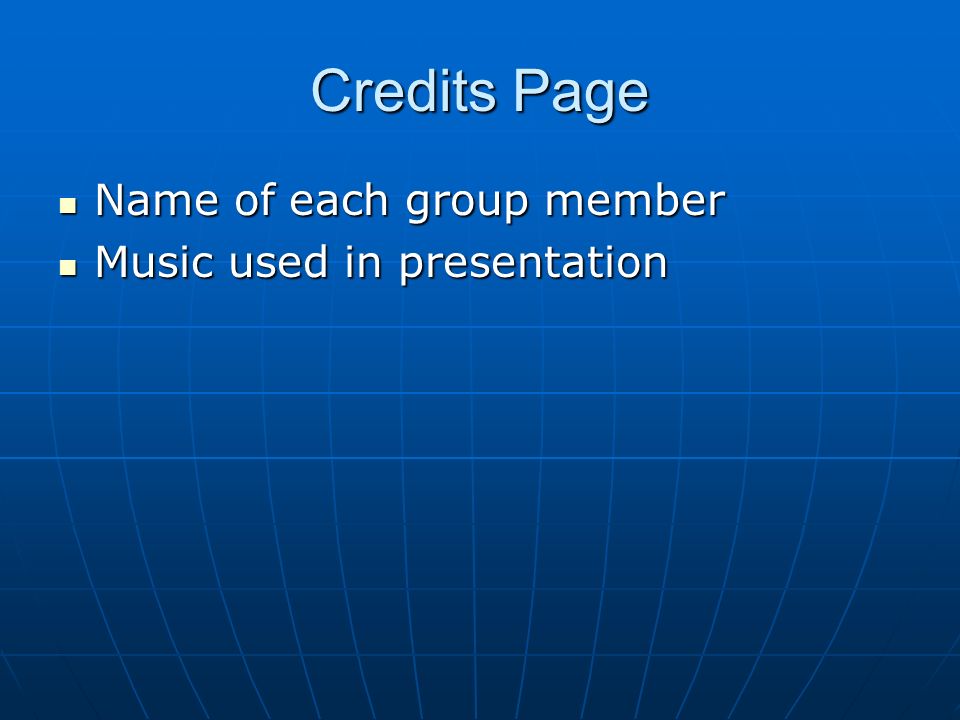 Credits Page

- Name of each group member
- Music used in presentation